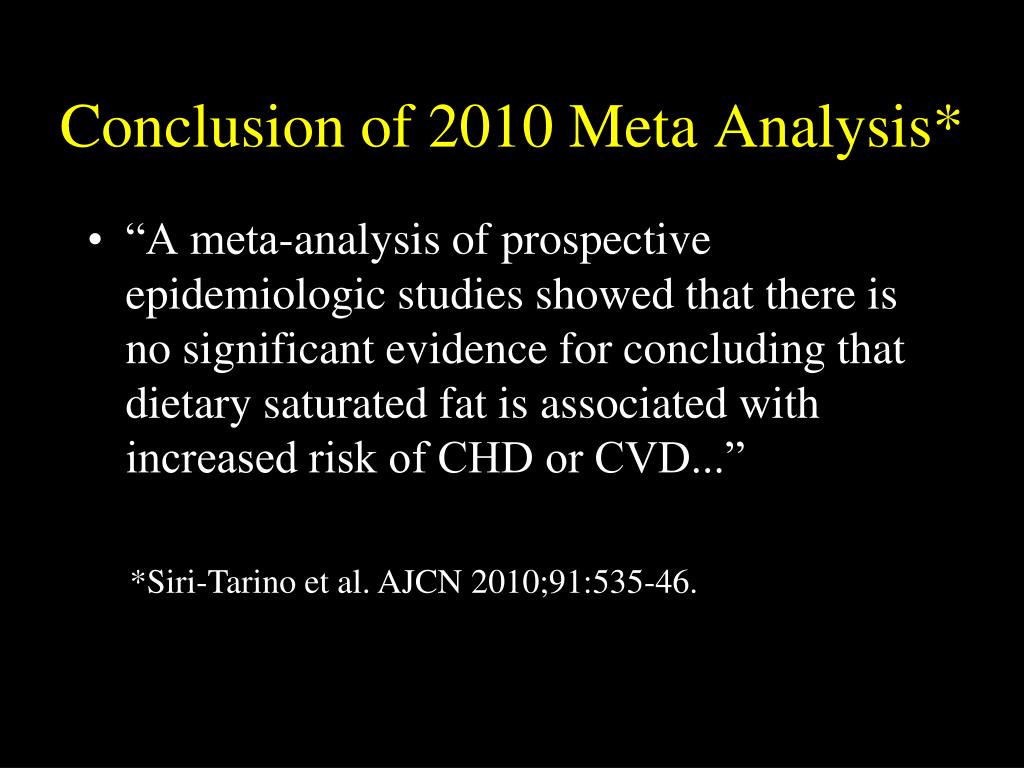 Conclusion of 2010 Meta Analysis*

• “A meta-analysis of prospective epidemiologic studies showed that there is no significant evidence for concluding that dietary saturated fat is associated with increased risk of CHD or CVD...”

*Siri-Tarino et al. AJCN 2010;91:535-46.